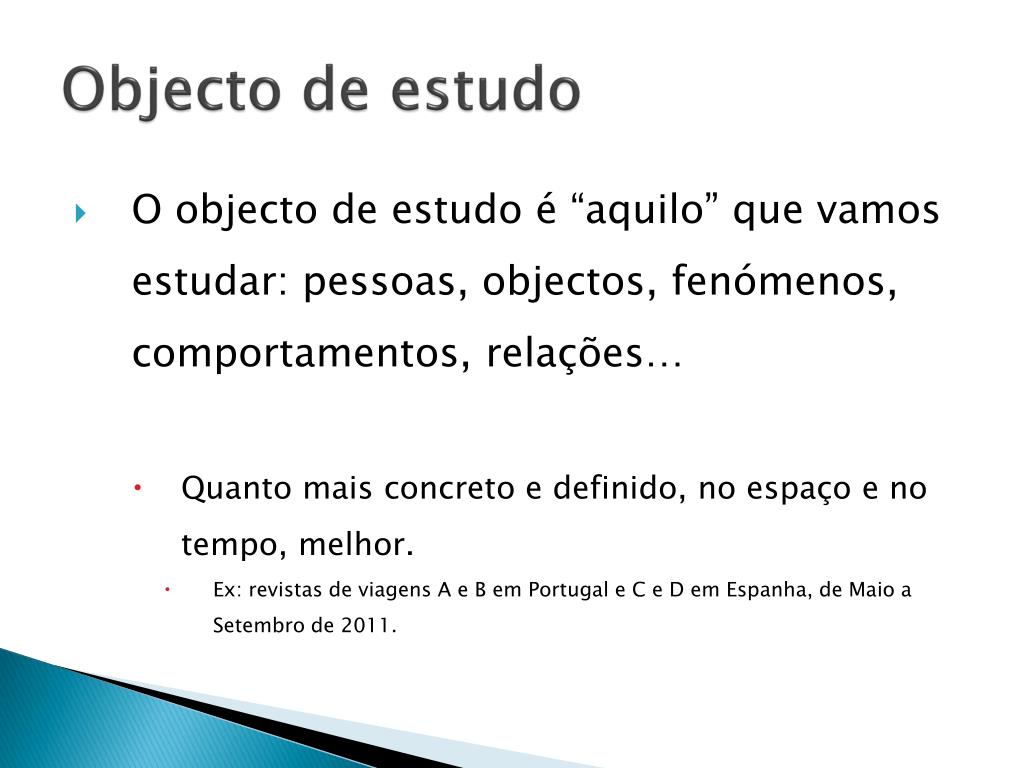 Objecto de estudo

O objecto de estudo é “aquilo” que vamos estudar: pessoas, objectos, fenómenos, comportamentos, relações…

Quanto mais concreto e definido, no espaço e no tempo, melhor.

Ex: revistas de viagens A e B em Portugal e C e D em Espanha, de Maio a Setembro de 2011.